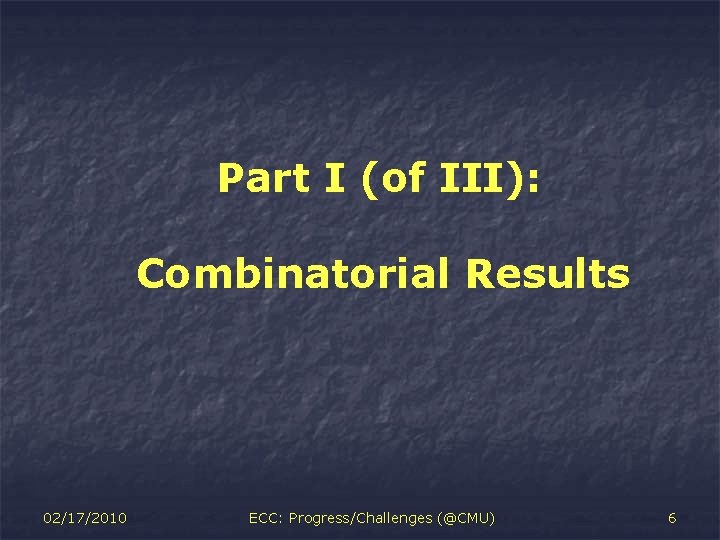 Part I (of III):

Combinatorial Results

02/17/2010 ECC: Progress/Challenges (@CMU) 6